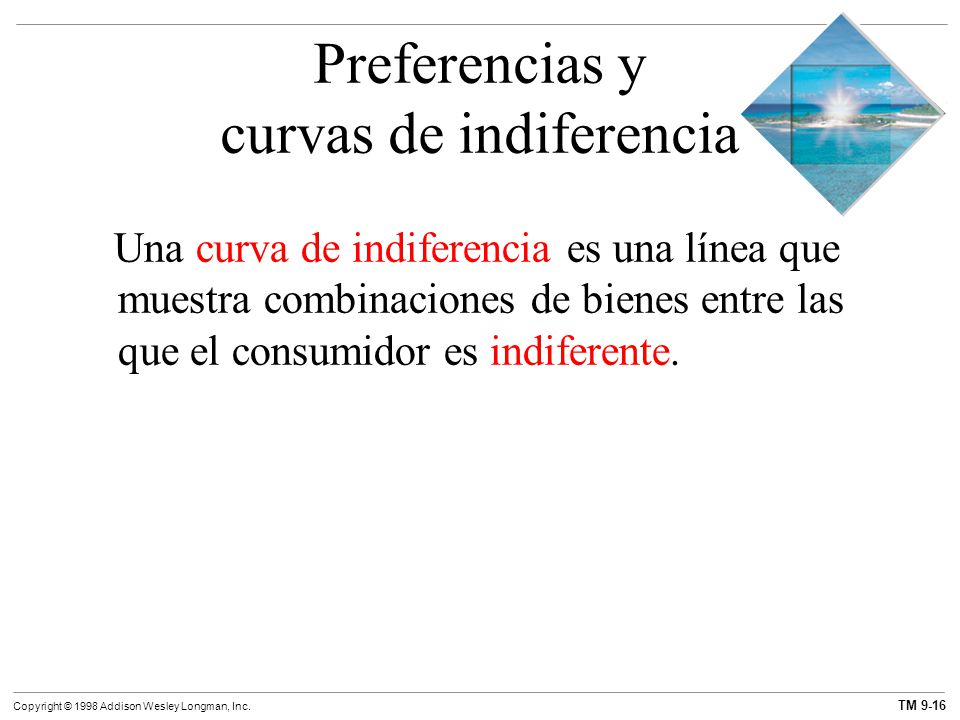 Preferencias y curvas de indiferencia

Una curva de indiferencia es una línea que muestra combinaciones de bienes entre las que el consumidor es indiferente.

Copyright © 1998 Addison Wesley Longman, Inc.

TM 9-16